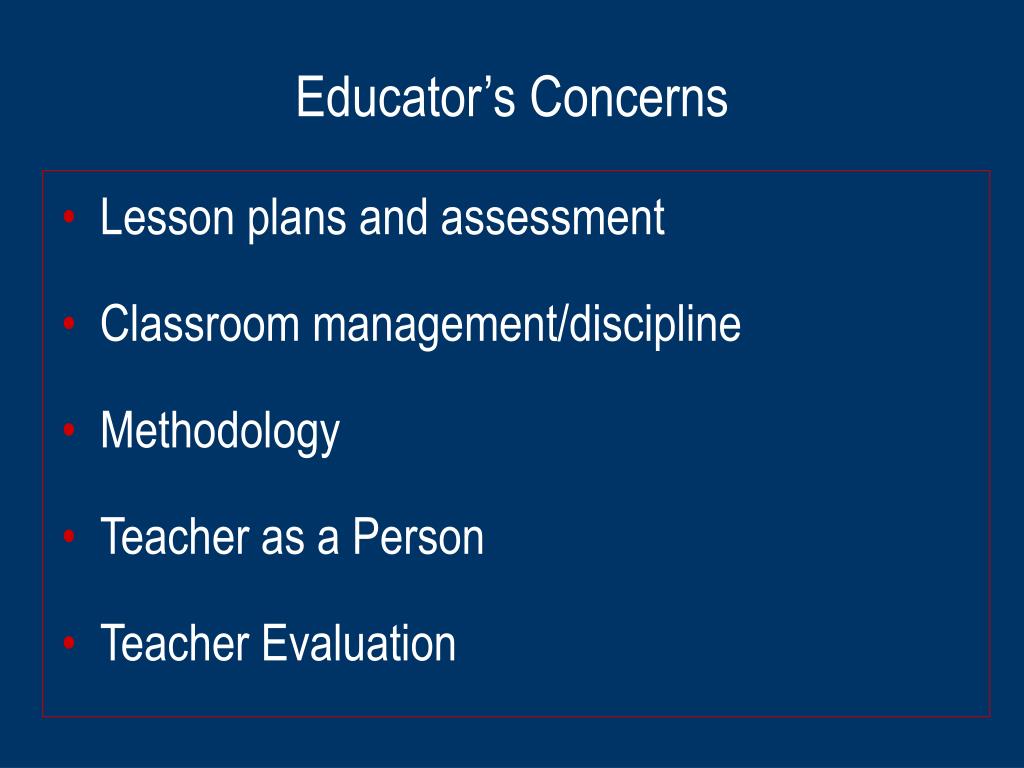 Educator’s Concerns

• Lesson plans and assessment
• Classroom management/discipline
• Methodology
• Teacher as a Person
• Teacher Evaluation